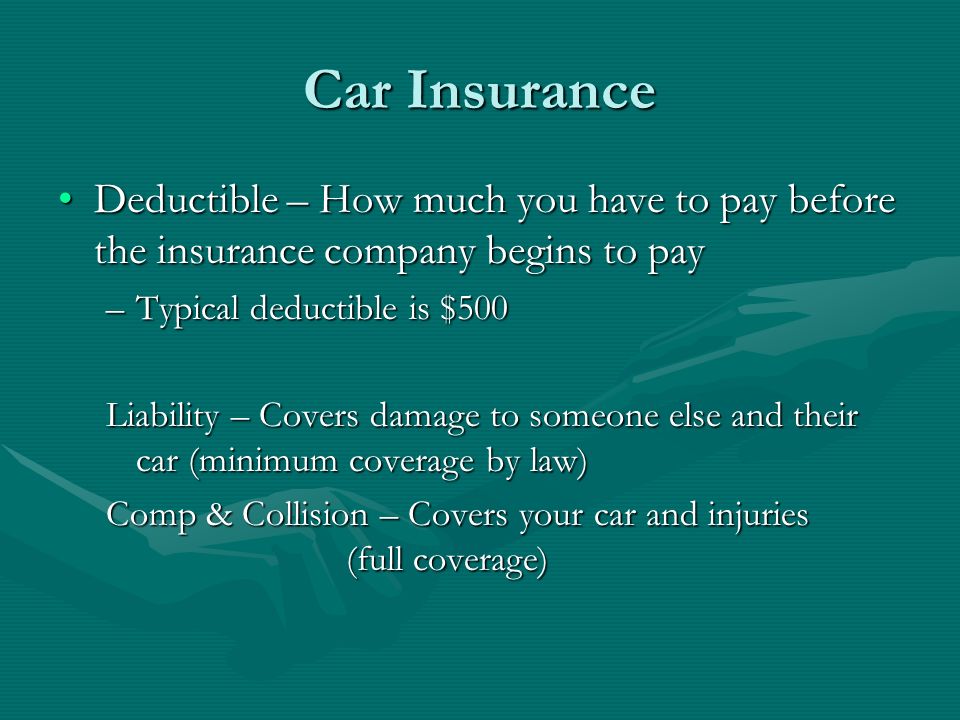 Car Insurance

• Deductible – How much you have to pay before the insurance company begins to pay

– Typical deductible is \$500

Liability – Covers damage to someone else and their car (minimum coverage by law)

Comp & Collision – Covers your car and injuries (full coverage)